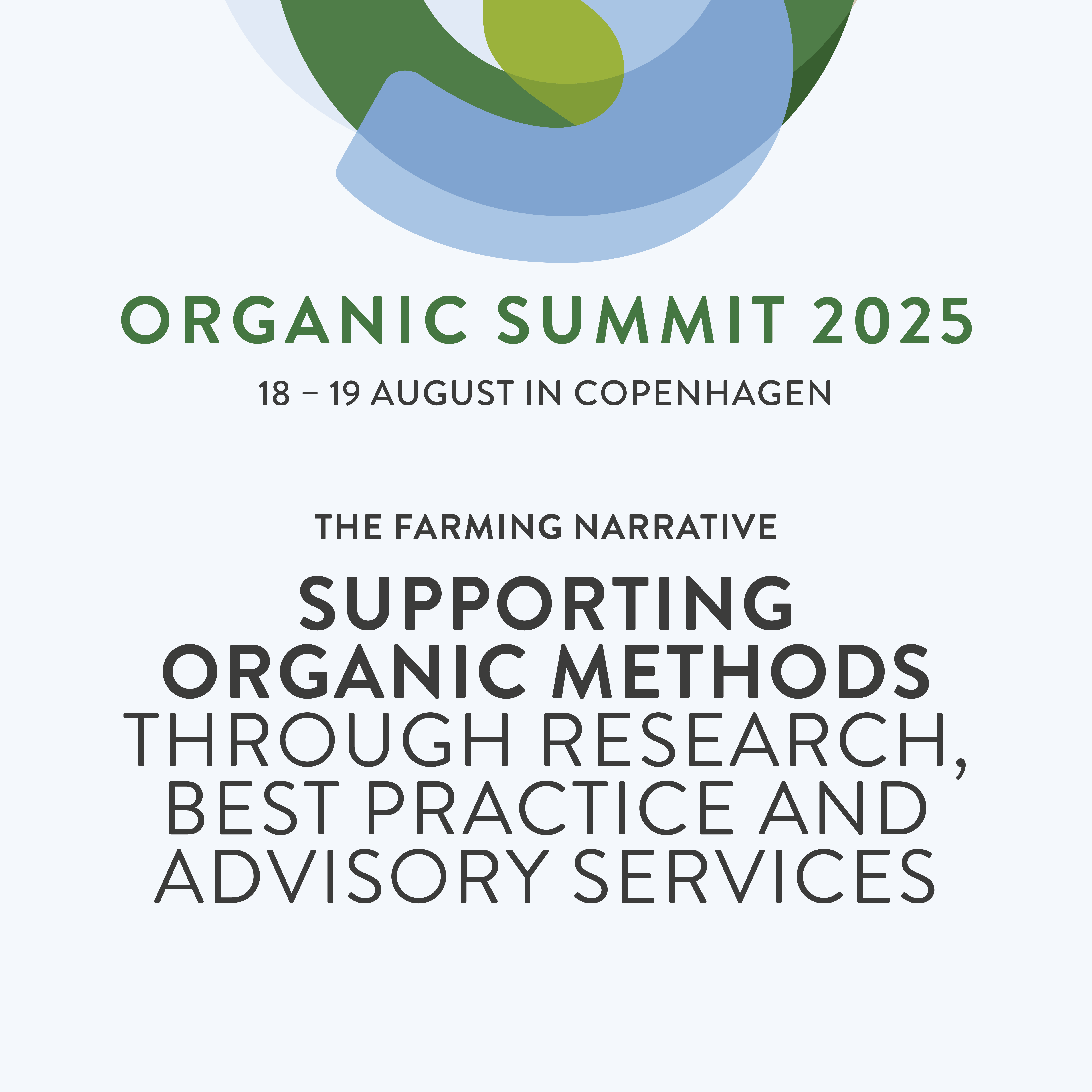 ORGANIC SUMMIT 2025

18 – 19 AUGUST IN COPENHAGEN

THE FARMING NARRATIVE

SUPPORTING ORGANIC METHODS THROUGH RESEARCH, BEST PRACTICE AND ADVISORY SERVICES